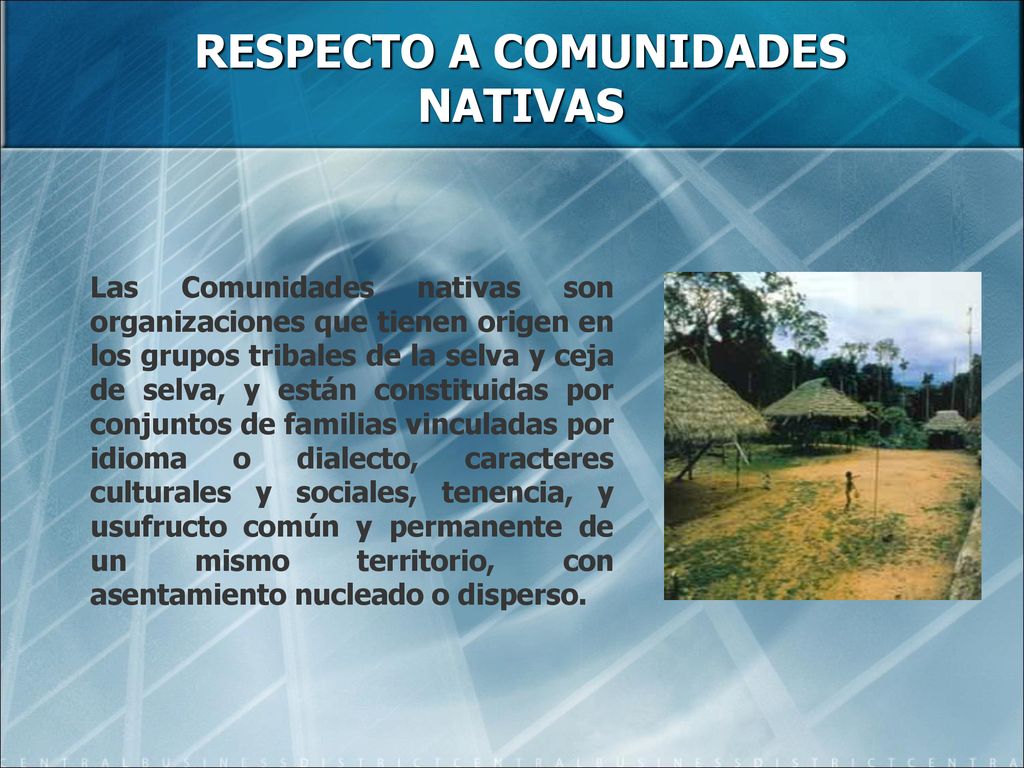 RESPECTO A COMUNIDADES NATIVAS

Las Comunidades nativas son organizaciones que tienen origen en los grupos tribales de la selva y ceja de selva, y están constituidas por conjuntos de familias vinculadas por idioma o dialecto, caracteres culturales y sociales, tenencia, y usufructo común y permanente de un mismo territorio, con asentamiento nucleado o disperso.

CENTRALBUSINESSDISTRICTCENTRALBUSINESSDISTRICTCENTRA